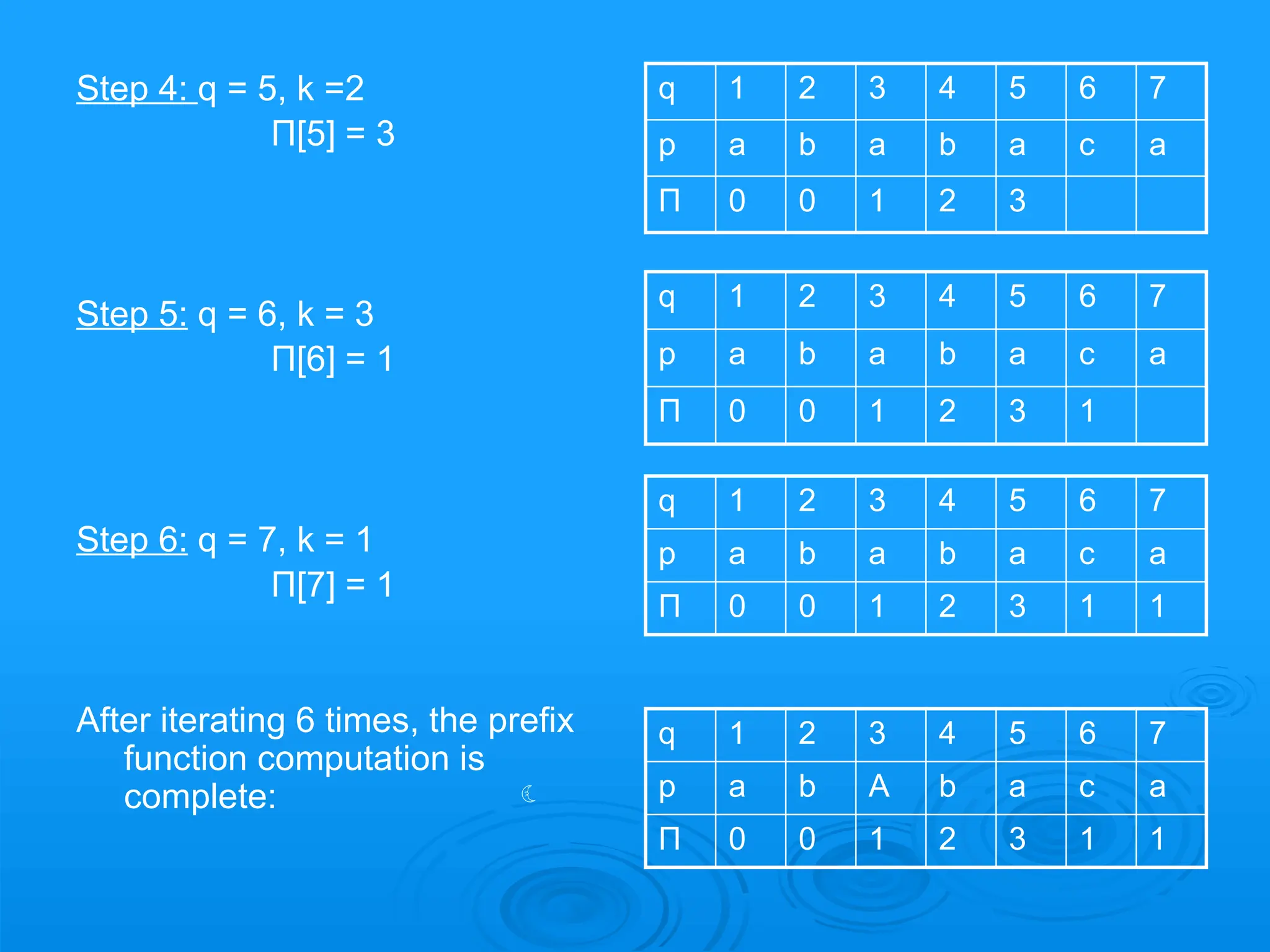 Step 4: q = 5, k =2
Π[5] = 3

| q | 1 | 2 | 3 | 4 | 5 | 6 | 7 |
|---|---|---|---|---|---|---|---|
| p | a | b | a | b | a | c | a |
| Π | 0 | 0 | 1 | 2 | 3 |  |  |

Step 5: q = 6, k = 3
Π[6] = 1

| q | 1 | 2 | 3 | 4 | 5 | 6 | 7 |
|---|---|---|---|---|---|---|---|
| p | a | b | a | b | a | c | a |
| Π | 0 | 0 | 1 | 2 | 3 | 1 |  |

Step 6: q = 7, k = 1
Π[7] = 1

| q | 1 | 2 | 3 | 4 | 5 | 6 | 7 |
|---|---|---|---|---|---|---|---|
| p | a | b | a | b | a | c | a |
| Π | 0 | 0 | 1 | 2 | 3 | 1 | 1 |

After iterating 6 times, the prefix function computation is complete:

| q | 1 | 2 | 3 | 4 | 5 | 6 | 7 |
|---|---|---|---|---|---|---|---|
| p | a | b | A | b | a | c | a |
| Π | 0 | 0 | 1 | 2 | 3 | 1 | 1 |